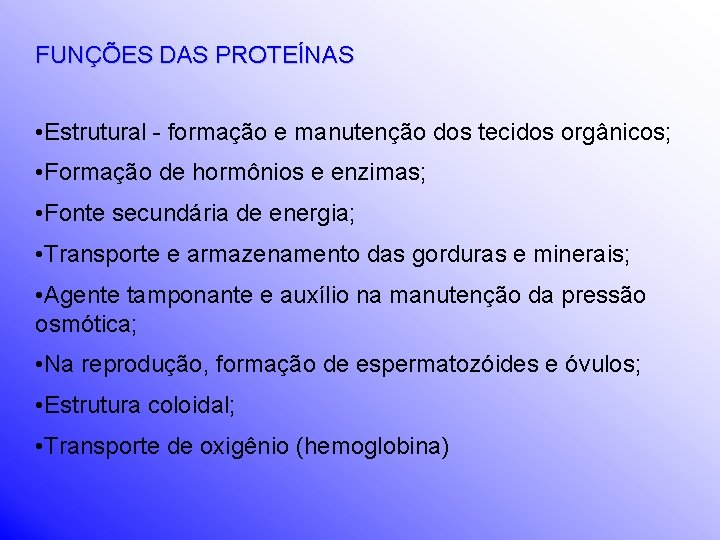 FUNÇÕES DAS PROTEÍNAS

•Estrutural - formação e manutenção dos tecidos orgânicos;

•Formação de hormônios e enzimas;

•Fonte secundária de energia;

•Transporte e armazenamento das gorduras e minerais;

•Agente tamponante e auxílio na manutenção da pressão osmótica;

•Na reprodução, formação de espermatozóides e óvulos;

•Estrutura coloidal;

•Transporte de oxigênio (hemoglobina)